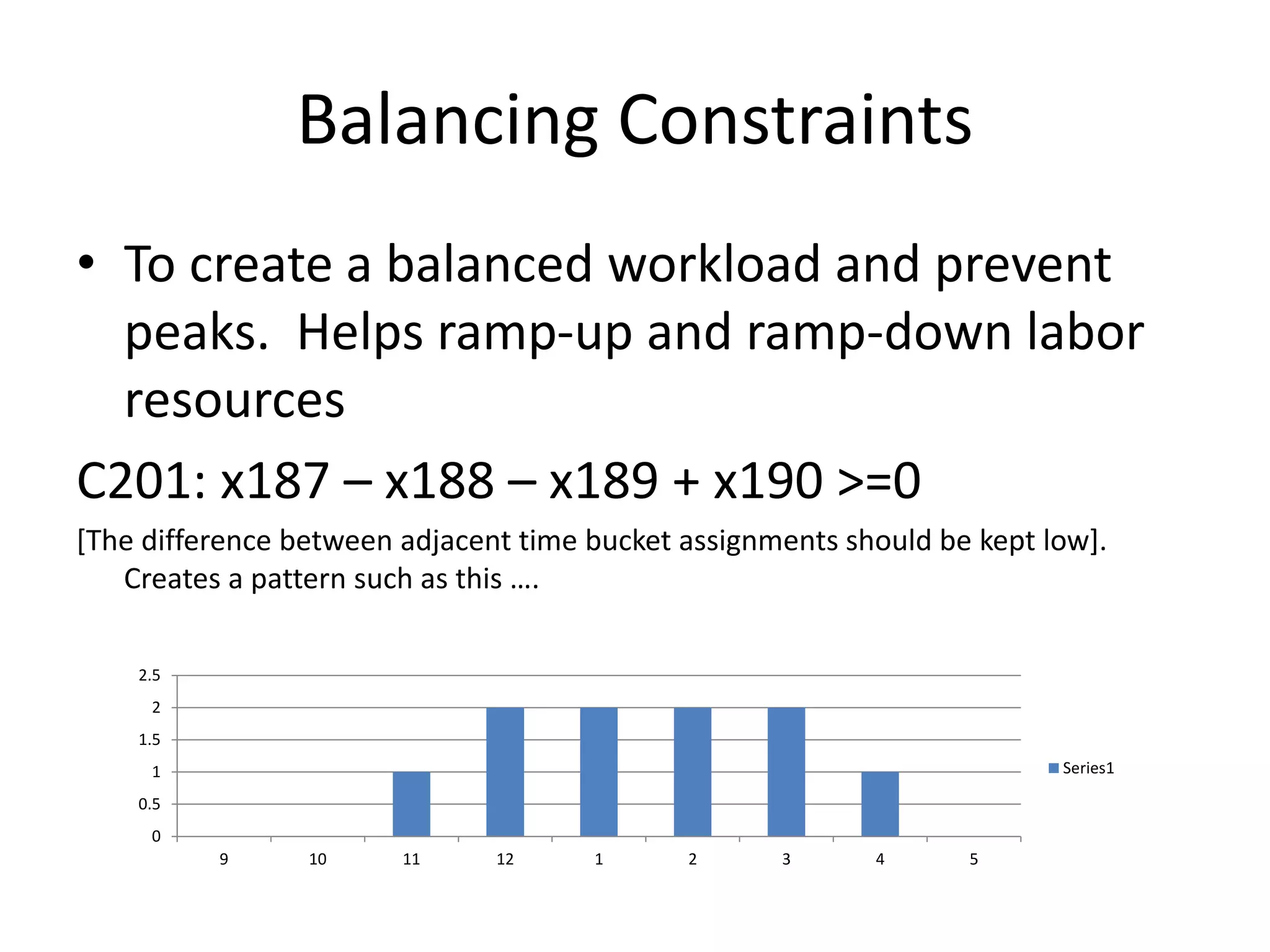 Balancing Constraints

• To create a balanced workload and prevent peaks.  Helps ramp-up and ramp-down labor resources

C201: x187 – x188 – x189 + x190 >=0

[The difference between adjacent time bucket assignments should be kept low]. Creates a pattern such as this ….

2.5
2
1.5
1
0.5
0

9 10 11 12 1 2 3 4 5

Series1